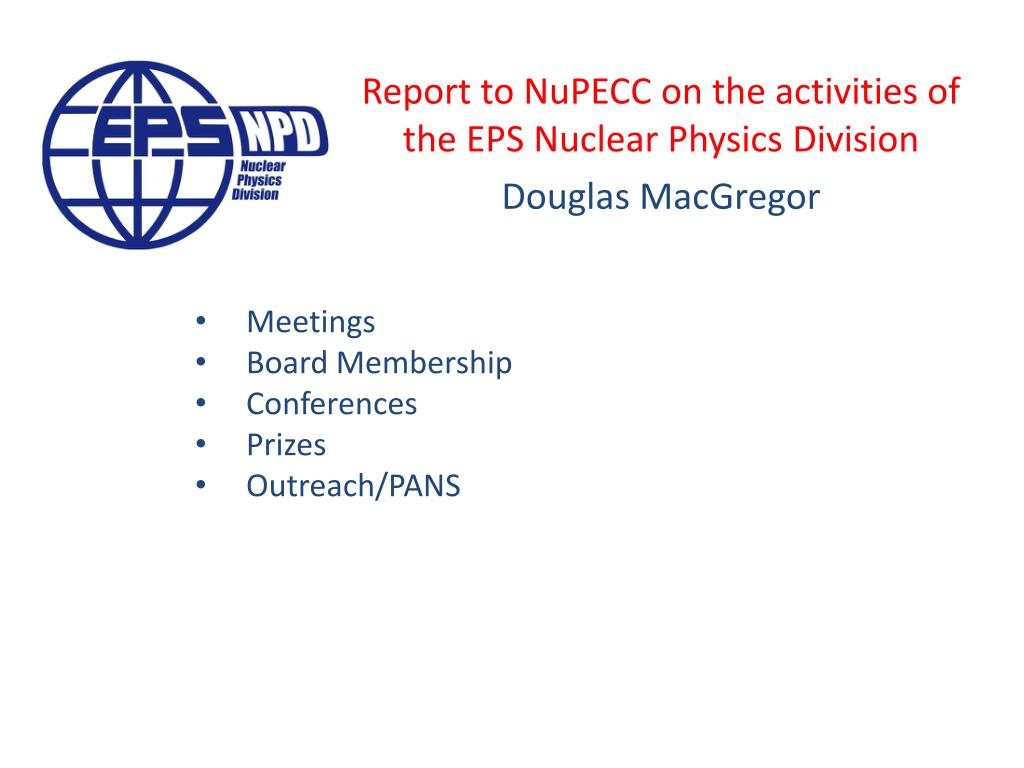 EPS NPD
Nuclear Physics Division

Report to NuPECC on the activities of the EPS Nuclear Physics Division

Douglas MacGregor

• Meetings
• Board Membership
• Conferences
• Prizes
• Outreach/PANS